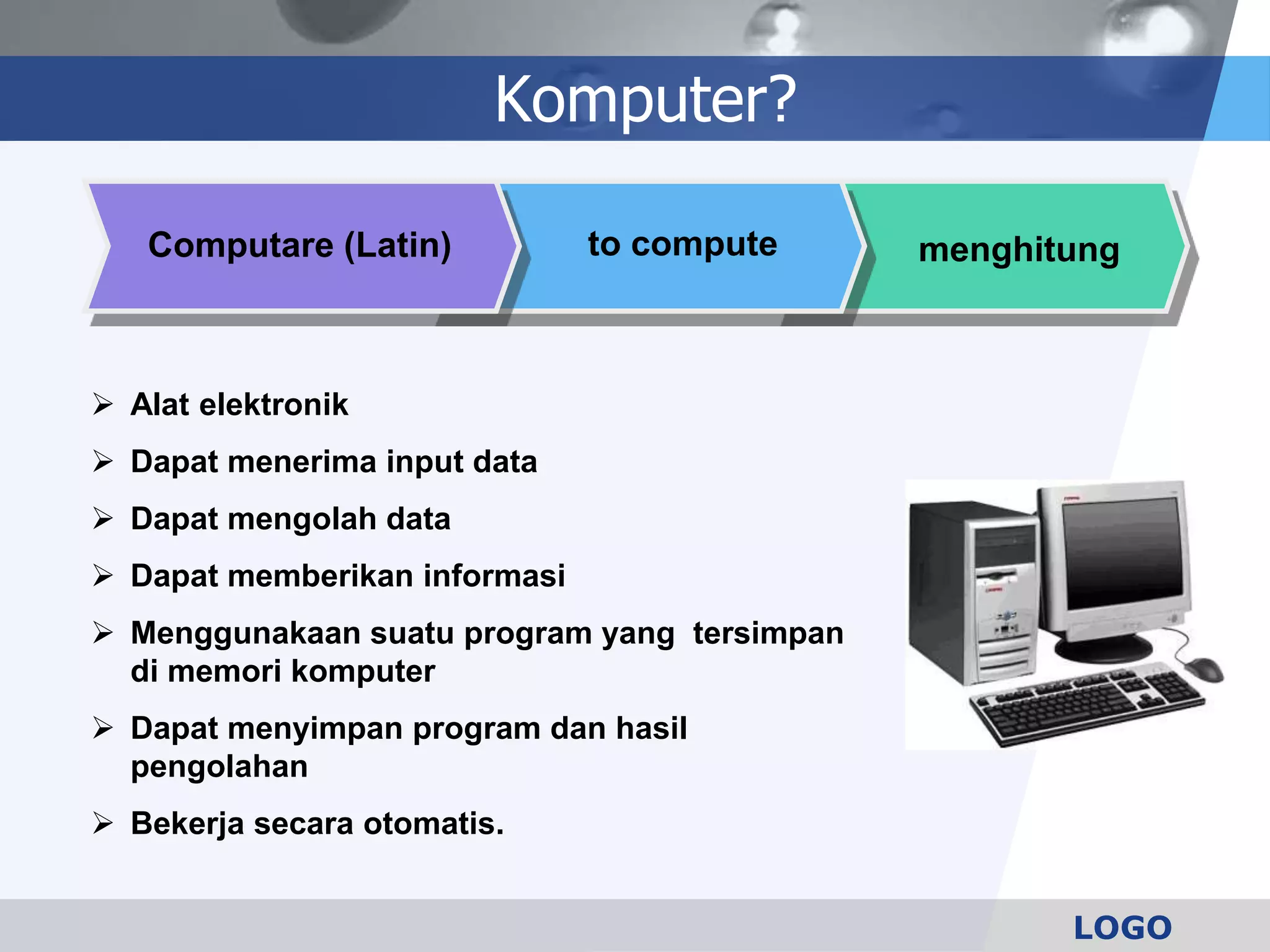 Komputer?

Computare (Latin)

to compute

menghitung

➢ Alat elektronik

➢ Dapat menerima input data

➢ Dapat mengolah data

➢ Dapat memberikan informasi

➢ Menggunakaan suatu program yang tersimpan di memori komputer

➢ Dapat menyimpan program dan hasil pengolahan

➢ Bekerja secara otomatis.

LOGO